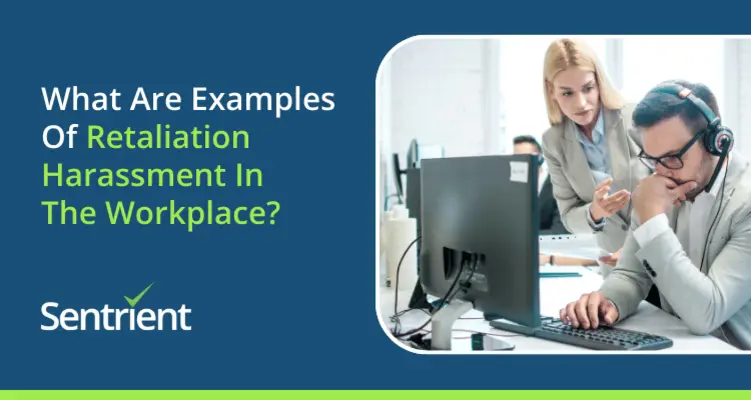 What Are Examples Of Retaliation Harassment In The Workplace?

Sentrient